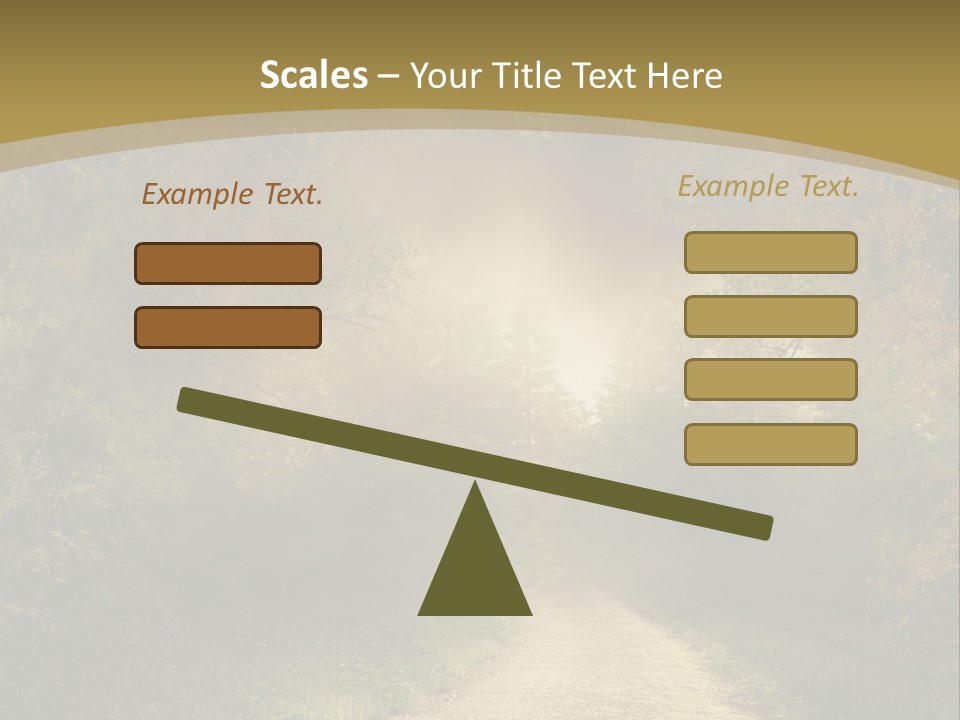 Scales – Your Title Text Here

Example Text.

Example Text.